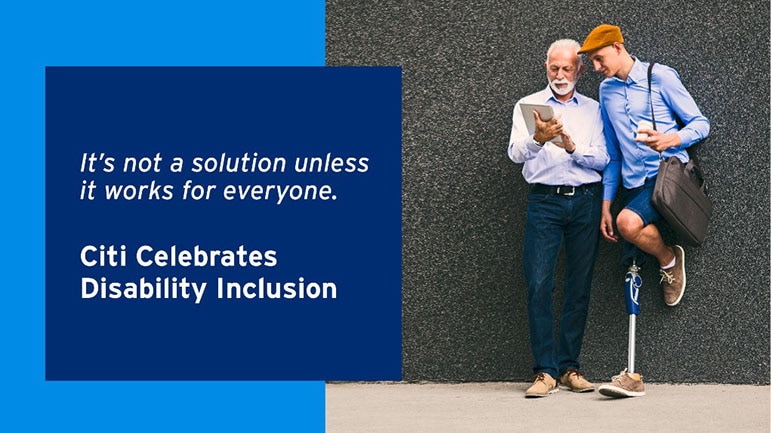 It's not a solution unless it works for everyone.

Citi Celebrates Disability Inclusion